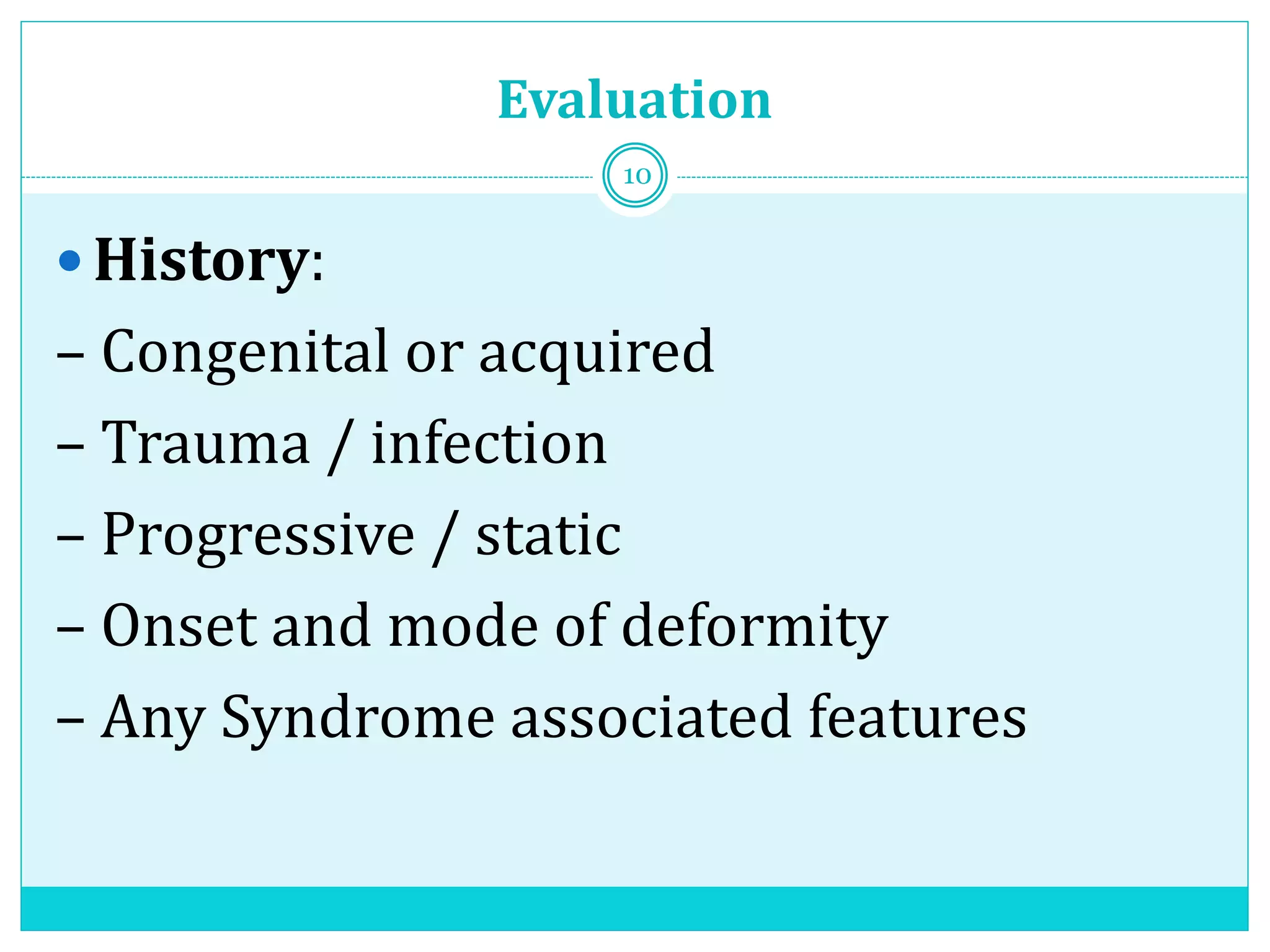 Evaluation

10

• History:

– Congenital or acquired

– Trauma / infection

– Progressive / static

– Onset and mode of deformity

– Any Syndrome associated features